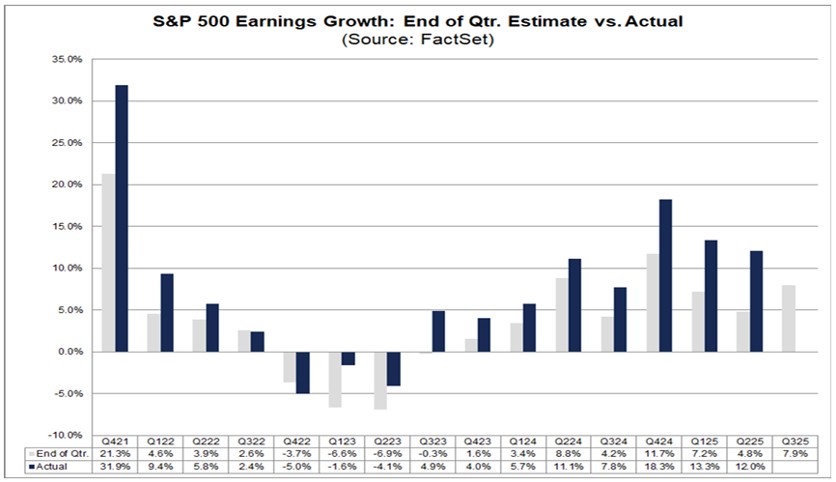 S&P 500 Earnings Growth: End of Qtr. Estimate vs. Actual
(Source: FactSet)

35.0%
30.0%
25.0%
20.0%
15.0%
10.0%
5.0%
0.0%
-5.0%
-10.0%

| | Q421 | Q122 | Q222 | Q322 | Q422 | Q123 | Q223 | Q323 | Q423 | Q124 | Q224 | Q324 | Q424 | Q125 | Q225 | Q325 |
|---|---|---|---|---|---|---|---|---|---|---|---|---|---|---|---|---|
| End of Qtr. | 21.3% | 4.6% | 3.9% | 2.6% | -3.7% | -6.6% | -6.9% | -0.3% | 1.6% | 3.4% | 8.8% | 4.2% | 11.7% | 7.2% | 4.8% | 7.9% |
| Actual | 31.9% | 9.4% | 5.8% | 2.4% | -5.0% | -1.6% | -4.1% | 4.9% | 4.0% | 5.7% | 11.1% | 7.8% | 18.3% | 13.3% | 12.0% | |